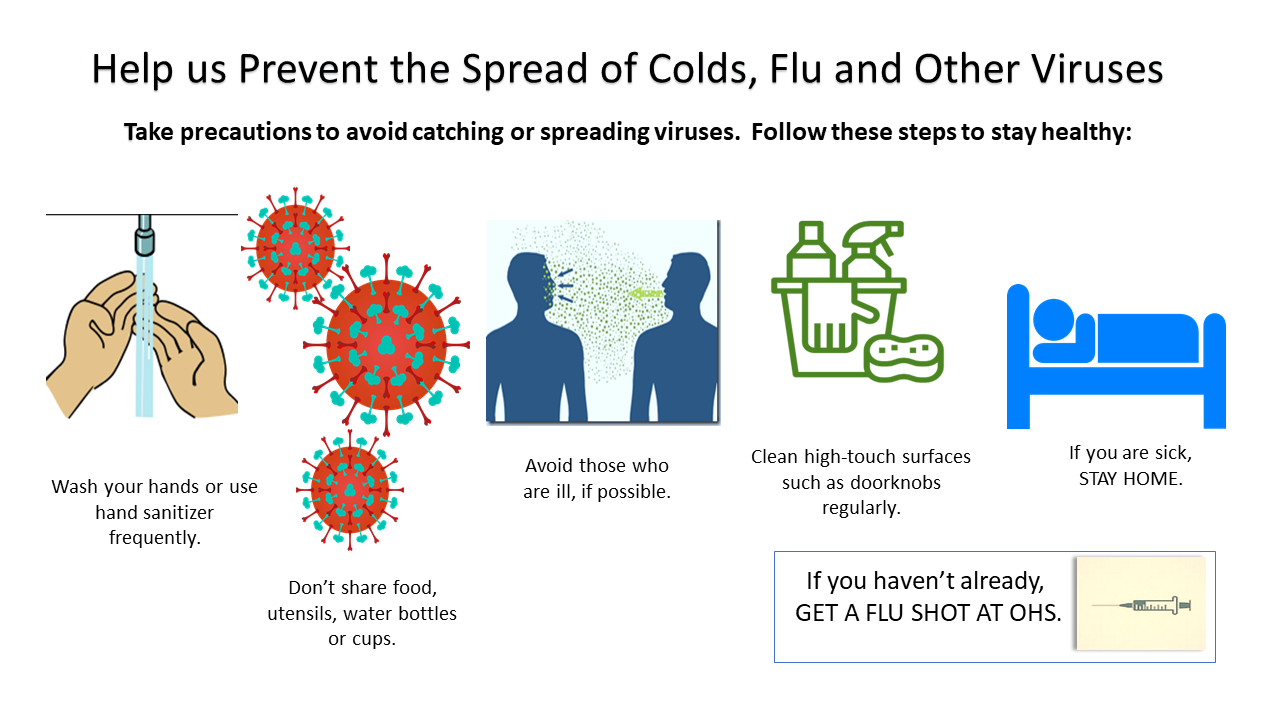 Help us Prevent the Spread of Colds, Flu and Other Viruses

Take precautions to avoid catching or spreading viruses. Follow these steps to stay healthy:

Wash your hands or use hand sanitizer frequently.

Don't share food, utensils, water bottles or cups.

Avoid those who are ill, if possible.

Clean high-touch surfaces such as doorknobs regularly.

If you are sick, STAY HOME.

If you haven't already, GET A FLU SHOT AT OHS.